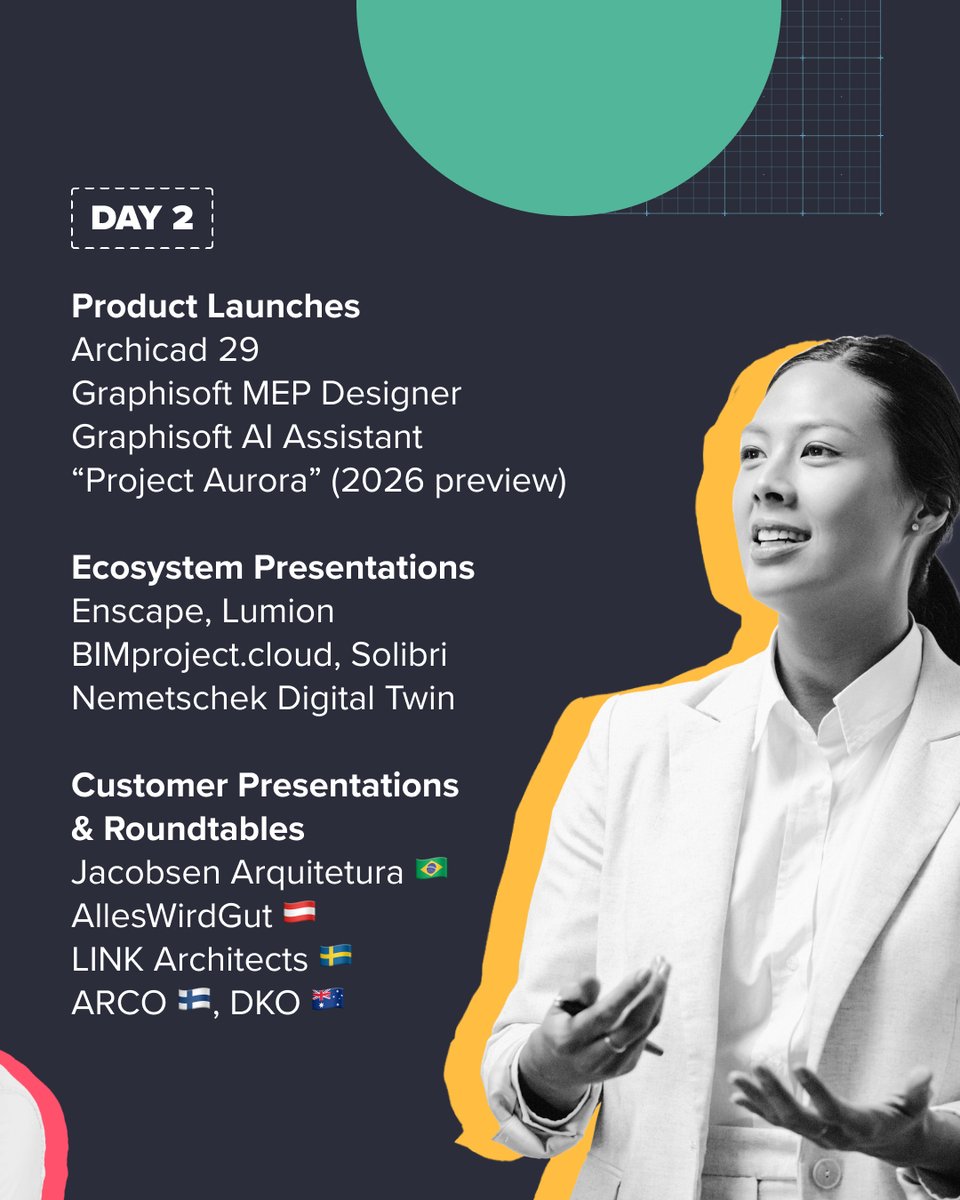 DAY 2

Product Launches
Archicad 29
Graphisoft MEP Designer
Graphisoft AI Assistant
“Project Aurora” (2026 preview)

Ecosystem Presentations
Enscape, Lumion
BIMproject.cloud, Solibri
Nemetschek Digital Twin

Customer Presentations & Roundtables
Jacobsen Arquitetura 🇧🇷
AllesWirdGut 🇦🇹
LINK Architects 🇸🇪
ARCO 🇫🇮, DKO 🇦🇺